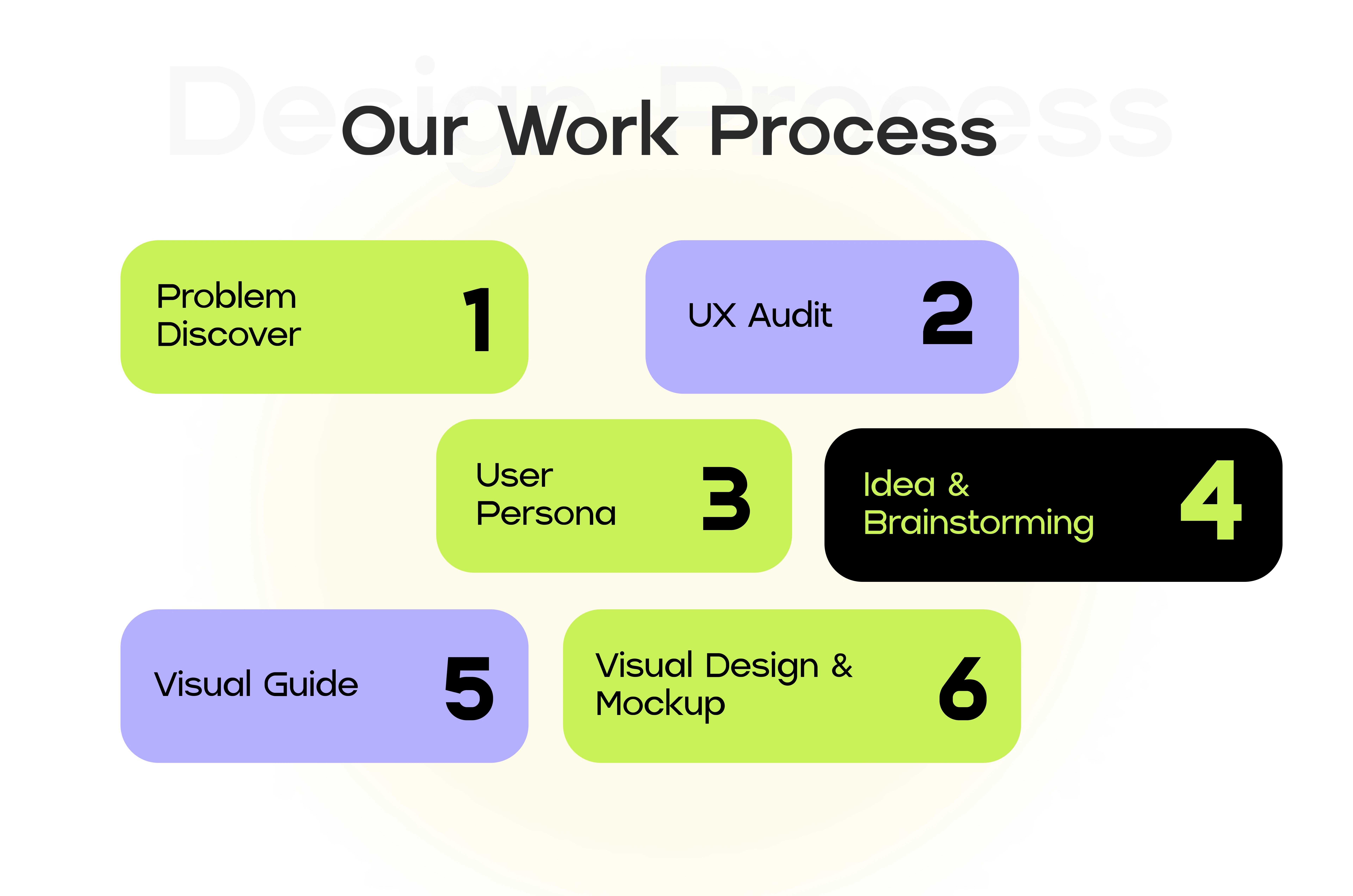 Design Process

Our Work Process

Problem Discover 1

UX Audit 2

User Persona 3

Idea & Brainstorming 4

Visual Guide 5

Visual Design & Mockup 6